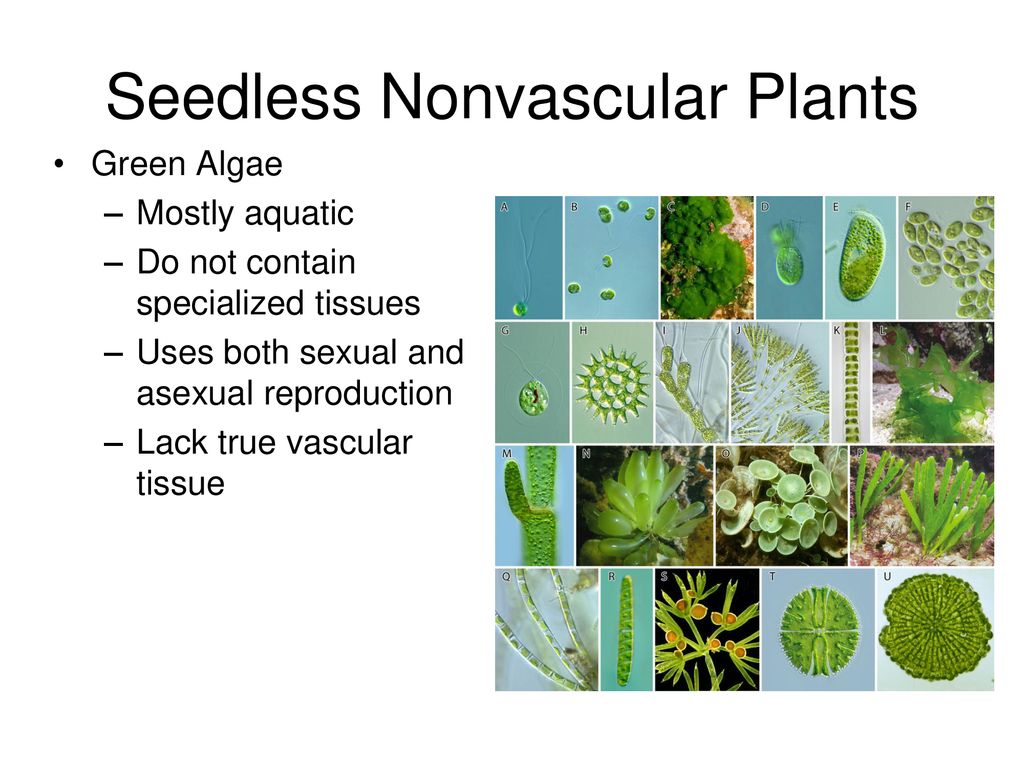 Seedless Nonvascular Plants

• Green Algae
– Mostly aquatic
– Do not contain specialized tissues
– Uses both sexual and asexual reproduction
– Lack true vascular tissue

A B C D E F
G H I J K L
M N O P
Q R S T U